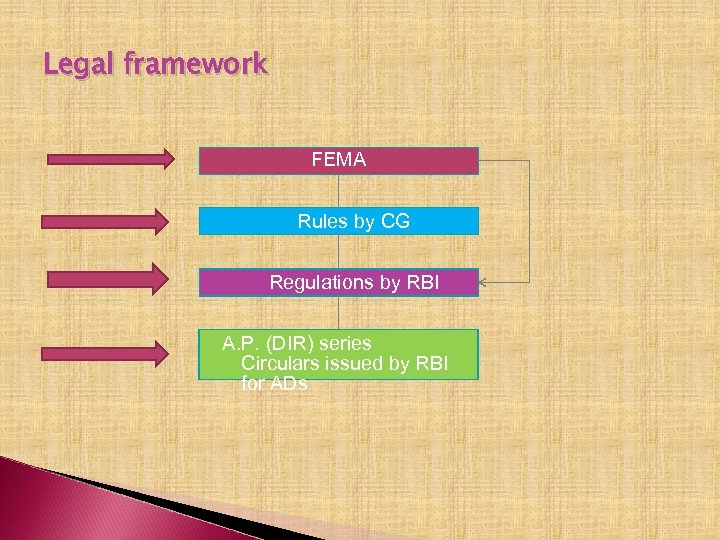 Legal framework

FEMA

Rules by CG

Regulations by RBI

A.P. (DIR) series Circulars issued by RBI for ADs